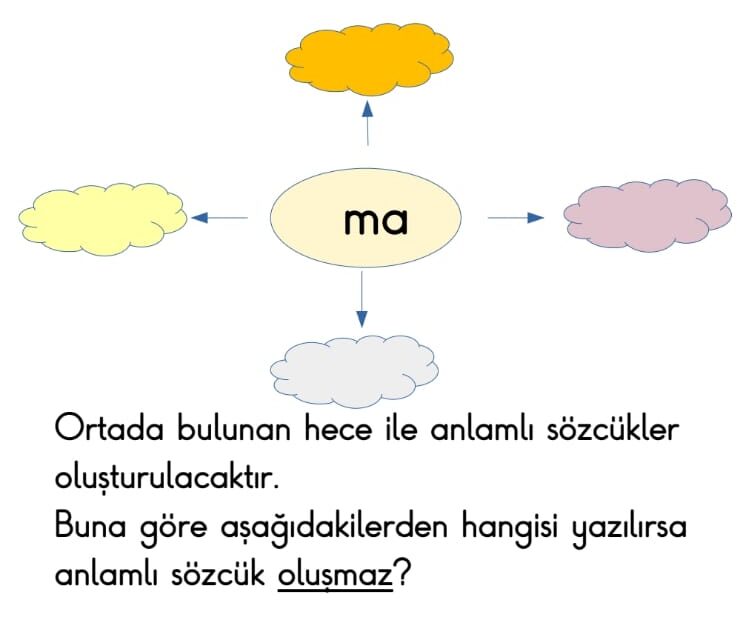 ma

Ortada bulunan hece ile anlamlı sözcükler oluşturulacaktır.
Buna göre aşağıdakilerden hangisi yazılırsa anlamlı sözcük oluşmaz?